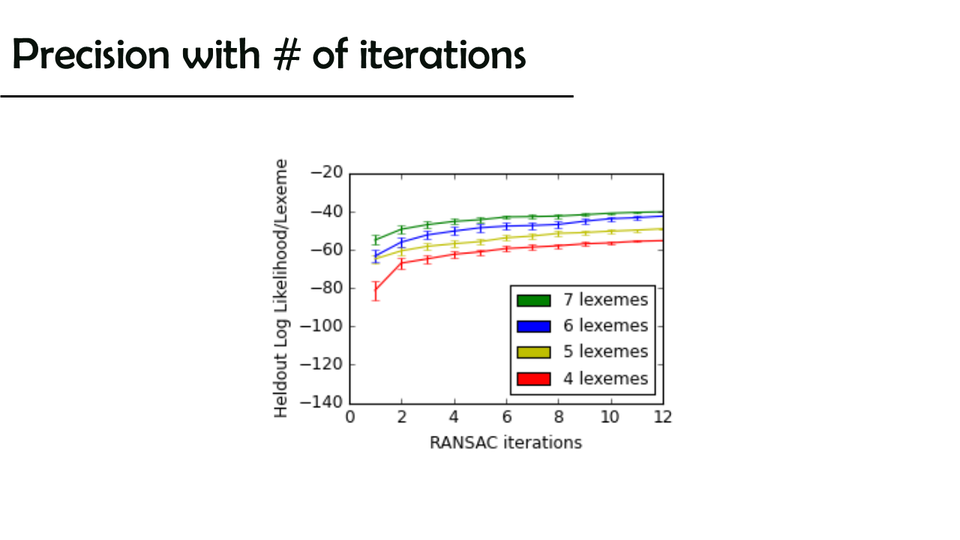 Precision with # of iterations

Heldout Log Likelihood/Lexeme

−20
−40
−60
−80
−100
−120
−140

0 2 4 6 8 10 12

RANSAC iterations

7 lexemes
6 lexemes
5 lexemes
4 lexemes